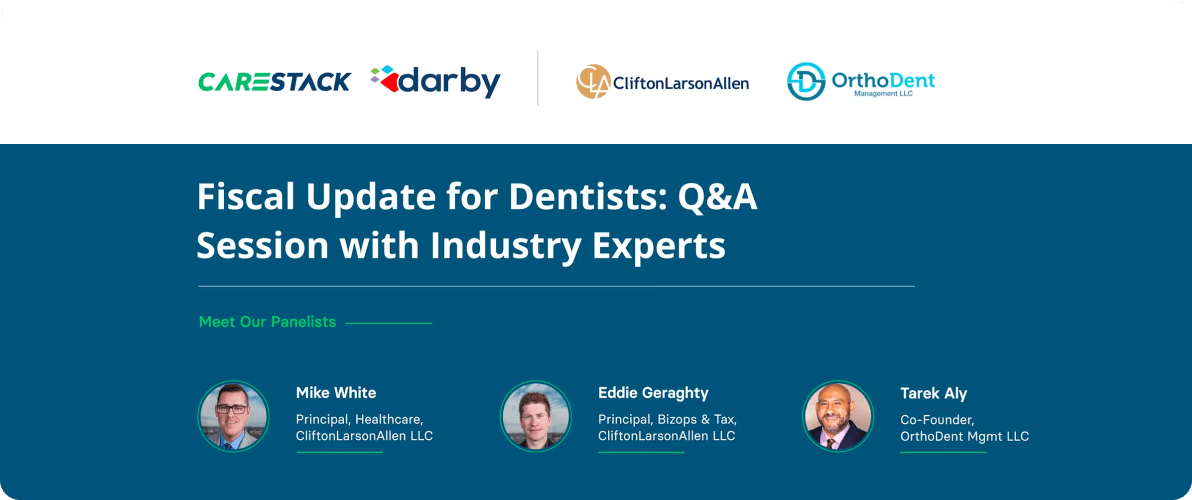 CARESTACK darby

CliftonLarsonAllen

OrthoDent Management LLC

Fiscal Update for Dentists: Q&A Session with Industry Experts

Meet Our Panelists

Mike White
Principal, Healthcare, CliftonLarsonAllen LLC

Eddie Geraghty
Principal, Bizops & Tax, CliftonLarsonAllen LLC

Tarek Aly
Co-Founder, OrthoDent Mgmt LLC